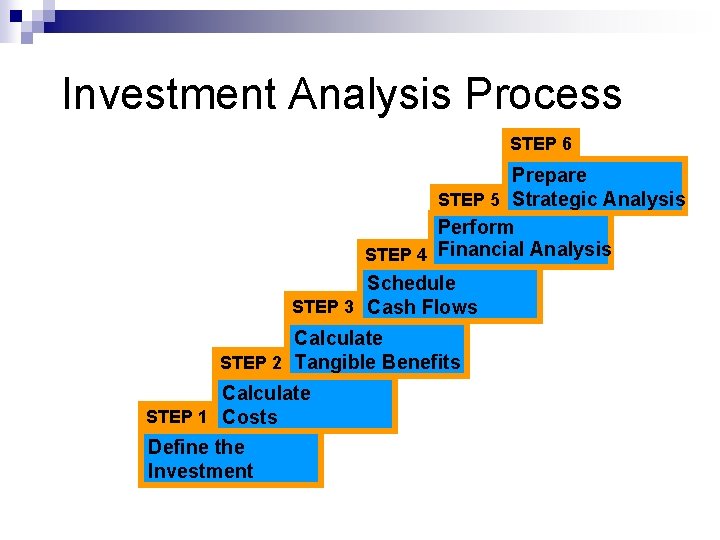 Investment Analysis Process

STEP 1
Define the Investment

STEP 2
Calculate Costs

STEP 3
Calculate Tangible Benefits

STEP 4
Schedule Cash Flows

STEP 5
Perform Financial Analysis

STEP 6
Prepare Strategic Analysis